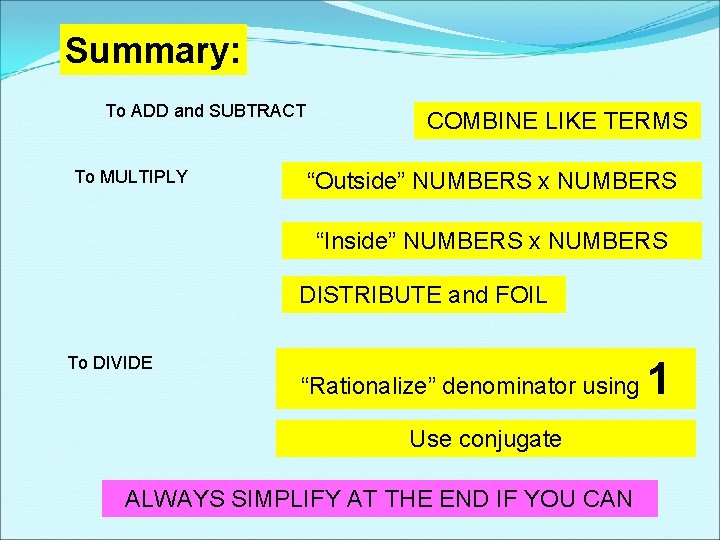 Summary:

To ADD and SUBTRACT

COMBINE LIKE TERMS

To MULTIPLY

“Outside” NUMBERS x NUMBERS

“Inside” NUMBERS x NUMBERS

DISTRIBUTE and FOIL

To DIVIDE

“Rationalize” denominator using 1

Use conjugate

ALWAYS SIMPLIFY AT THE END IF YOU CAN